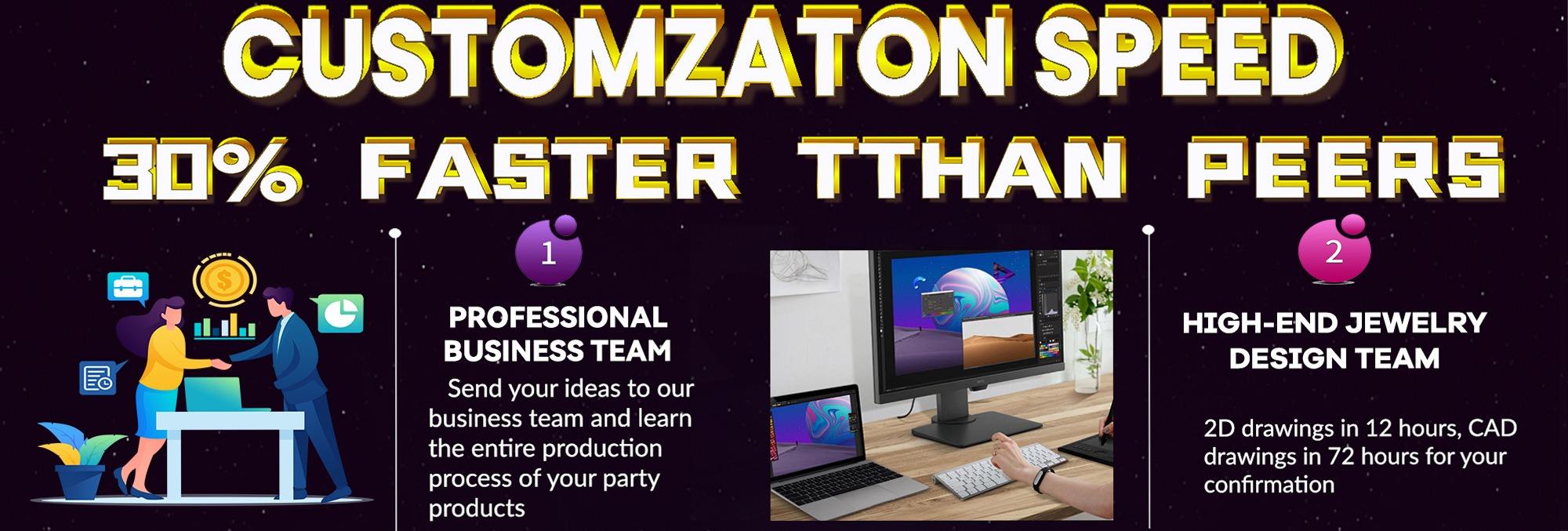 CUSTOMZATON SPEED

30% FASTER TTHAN PEERS

1

PROFESSIONAL BUSINESS TEAM

Send your ideas to our business team and learn the entire production process of your party products

2

HIGH-END JEWELRY DESIGN TEAM

2D drawings in 12 hours, CAD drawings in 72 hours for your confirmation